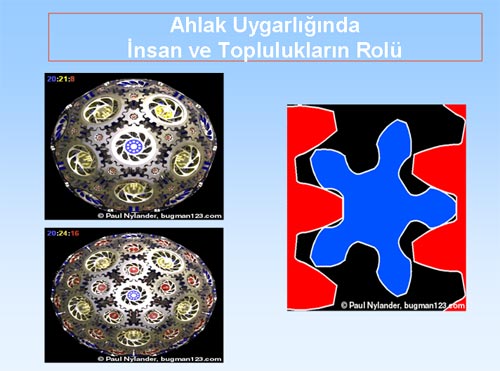 Ahlak Uygarlığında
İnsan ve Toplulukların Rolü

20:21:8

© Paul Nylander, bugman123.com

20:24:16

© Paul Nylander, bugman123.com

© Paul Nylander, bugman123.com